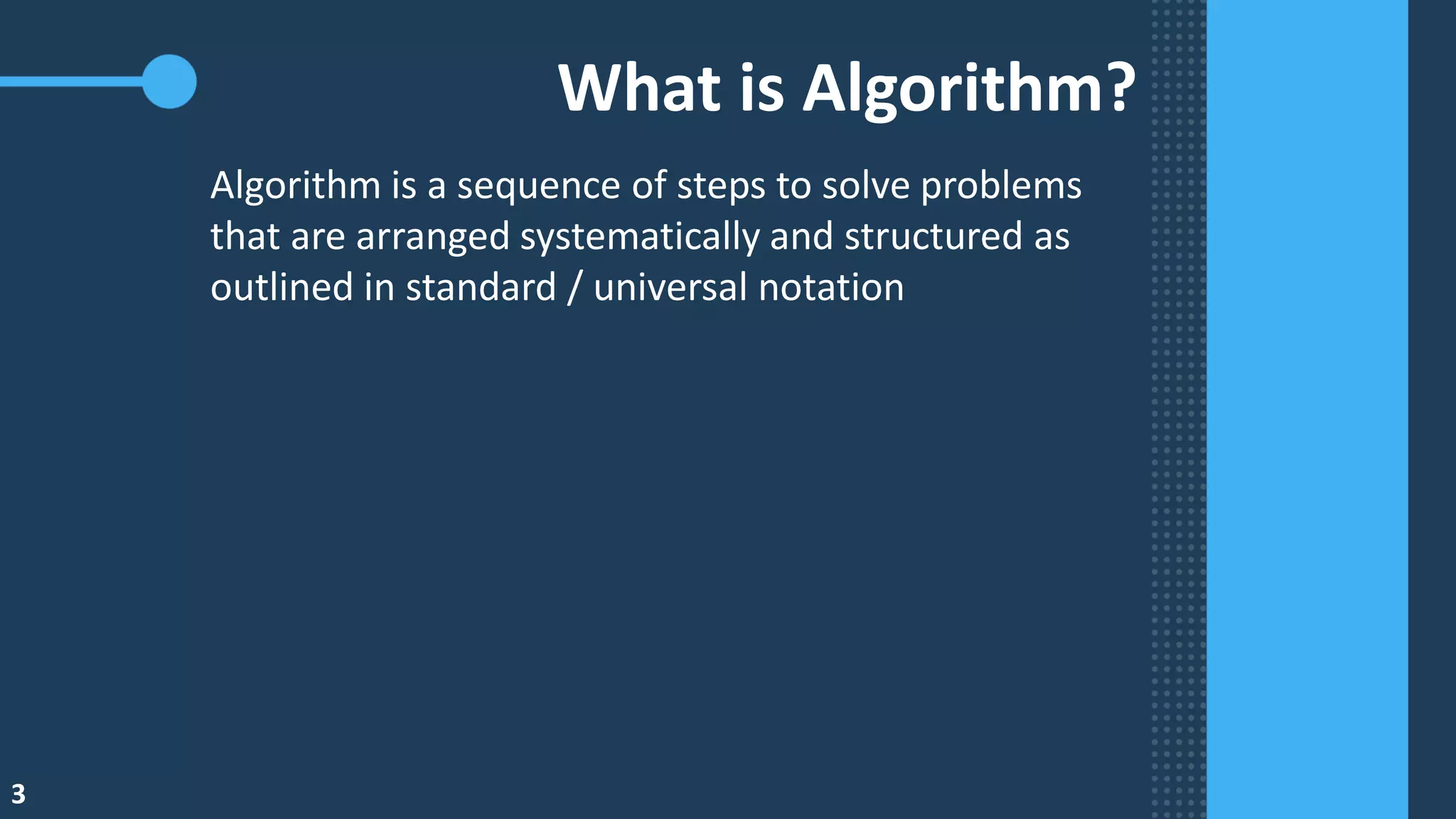 What is Algorithm?

Algorithm is a sequence of steps to solve problems that are arranged systematically and structured as outlined in standard / universal notation

3